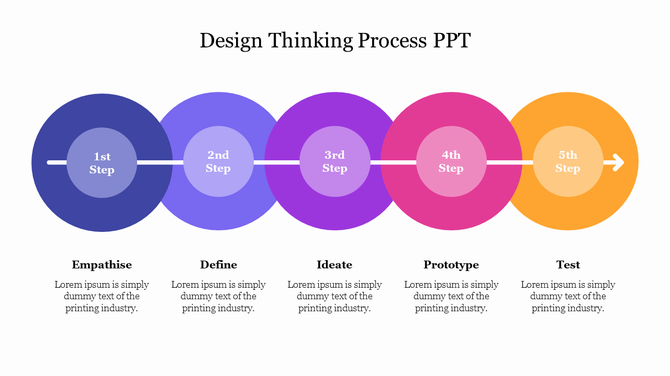 Design Thinking Process PPT

1st Step

2nd Step

3rd Step

4th Step

5th Step

Empathise

Lorem ipsum is simply dummy text of the printing industry.

Define

Lorem ipsum is simply dummy text of the printing industry.

Ideate

Lorem ipsum is simply dummy text of the printing industry.

Prototype

Lorem ipsum is simply dummy text of the printing industry.

Test

Lorem ipsum is simply dummy text of the printing industry.